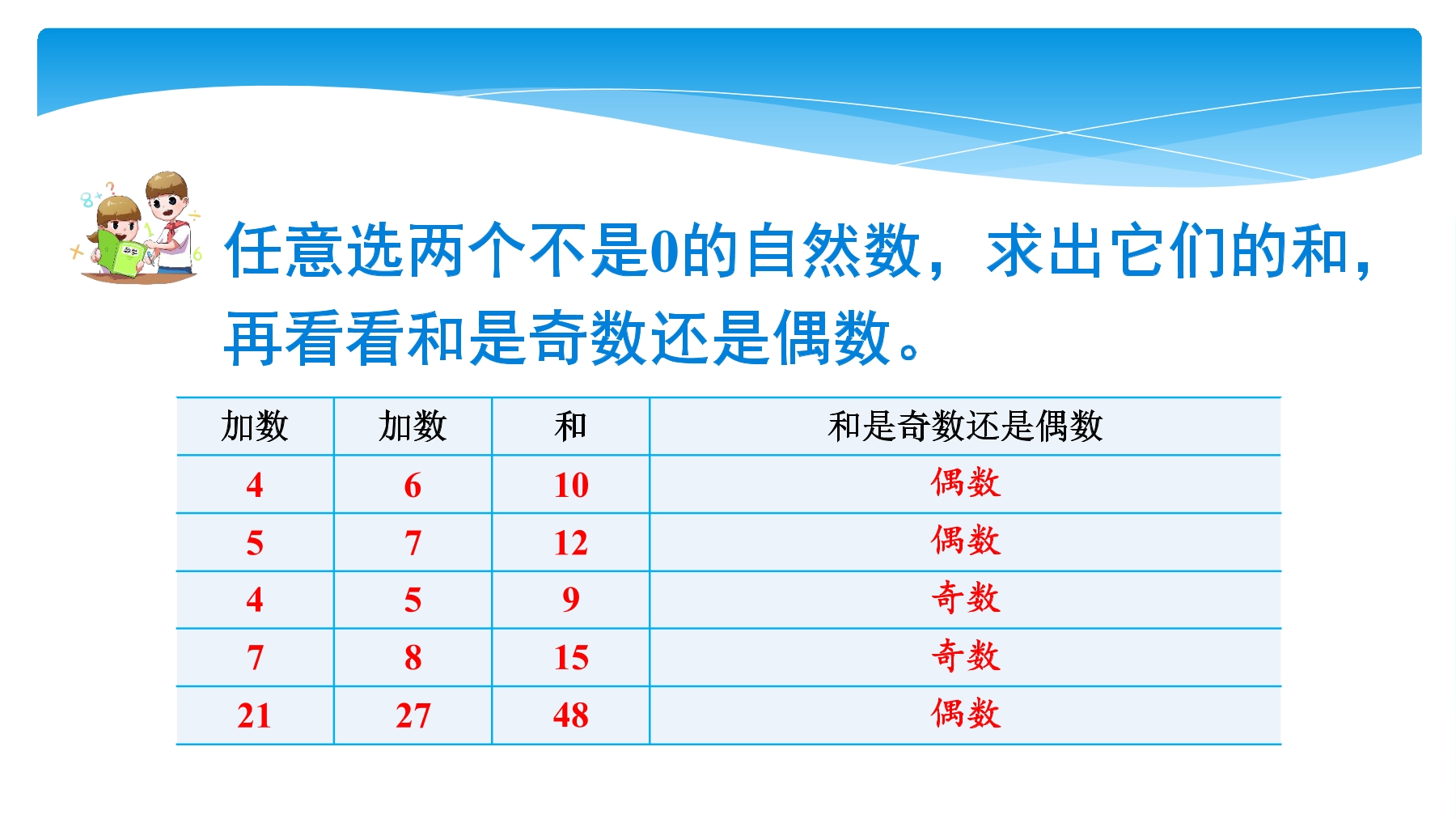 任意选两个不是0的自然数，求出它们的和，再看看和是奇数还是偶数。

| 加数 | 加数 | 和 | 和是奇数还是偶数 |
|---|---|---|---|
| 4 | 6 | 10 | 偶数 |
| 5 | 7 | 12 | 偶数 |
| 4 | 5 | 9 | 奇数 |
| 7 | 8 | 15 | 奇数 |
| 21 | 27 | 48 | 偶数 |